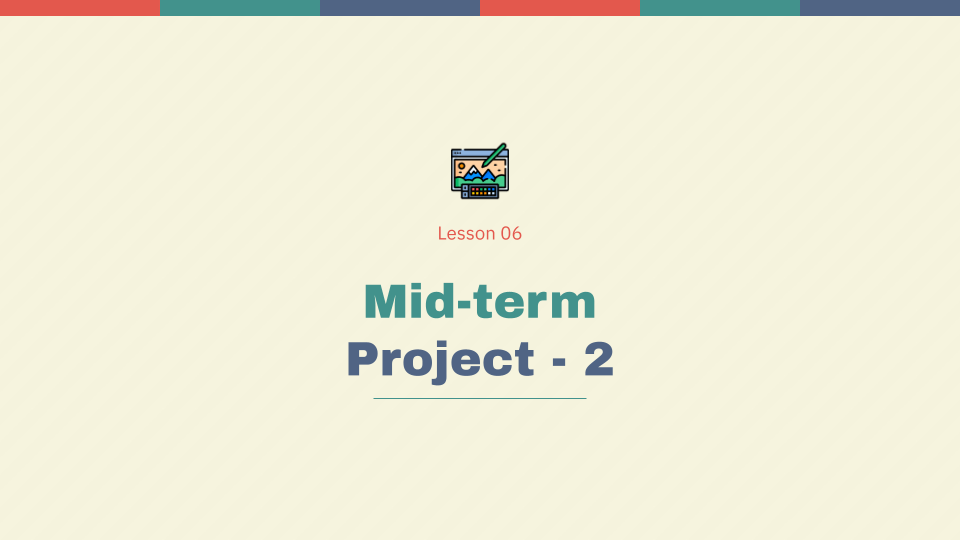 Lesson 06

Mid-term
Project - 2